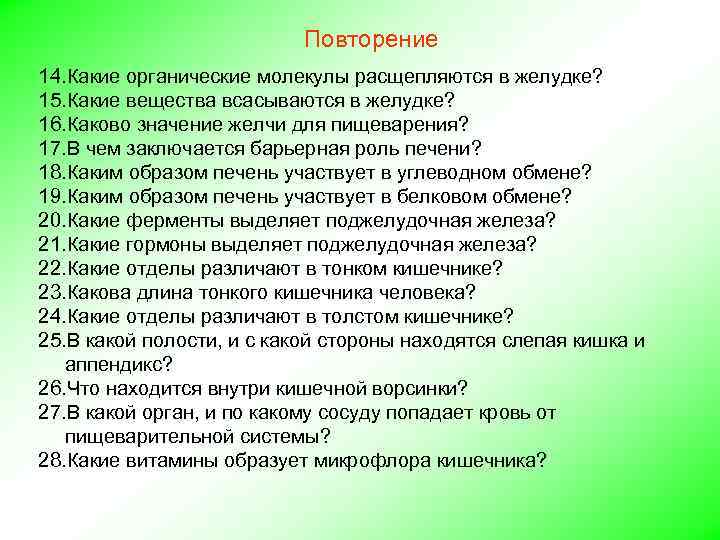 Повторение

14.Какие органические молекулы расщепляются в желудке?
15.Какие вещества всасываются в желудке?
16.Каково значение желчи для пищеварения?
17.В чем заключается барьерная роль печени?
18.Каким образом печень участвует в углеводном обмене?
19.Каким образом печень участвует в белковом обмене?
20.Какие ферменты выделяет поджелудочная железа?
21.Какие гормоны выделяет поджелудочная железа?
22.Какие отделы различают в тонком кишечнике?
23.Какова длина тонкого кишечника человека?
24.Какие отделы различают в толстом кишечнике?
25.В какой полости, и с какой стороны находятся слепая кишка и аппендикс?
26.Что находится внутри кишечной ворсинки?
27.В какой орган, и по какому сосуду попадает кровь от пищеварительной системы?
28.Какие витамины образует микрофлора кишечника?